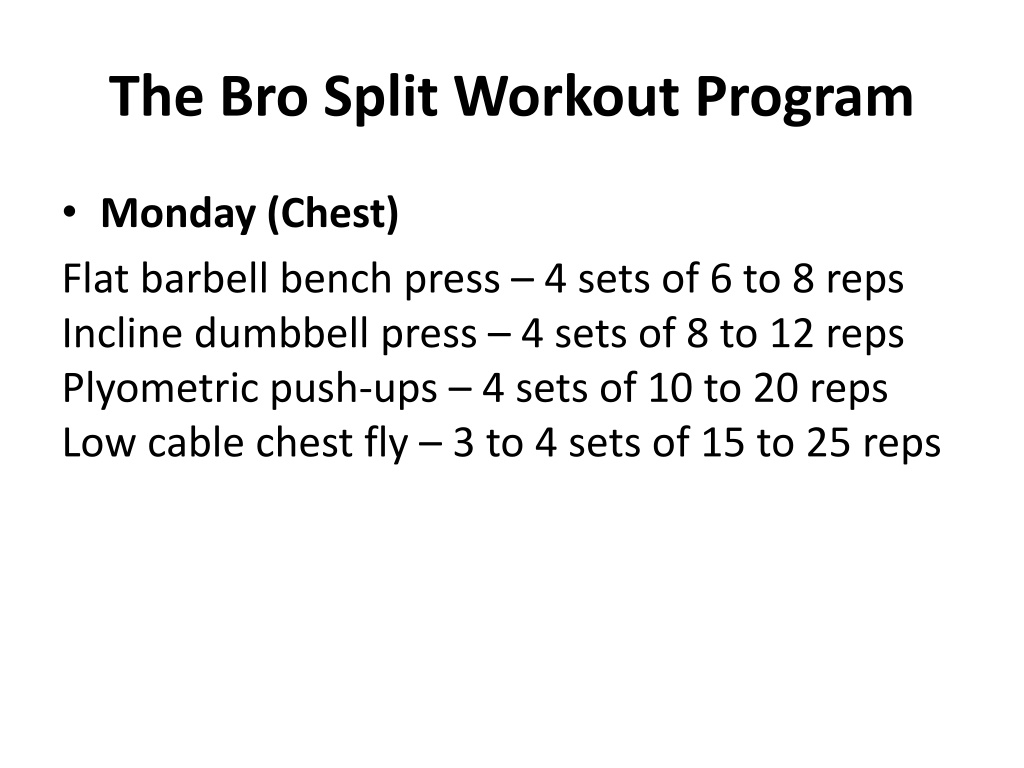 The Bro Split Workout Program

• Monday (Chest)

Flat barbell bench press – 4 sets of 6 to 8 reps
Incline dumbbell press – 4 sets of 8 to 12 reps
Plyometric push-ups – 4 sets of 10 to 20 reps
Low cable chest fly – 3 to 4 sets of 15 to 25 reps